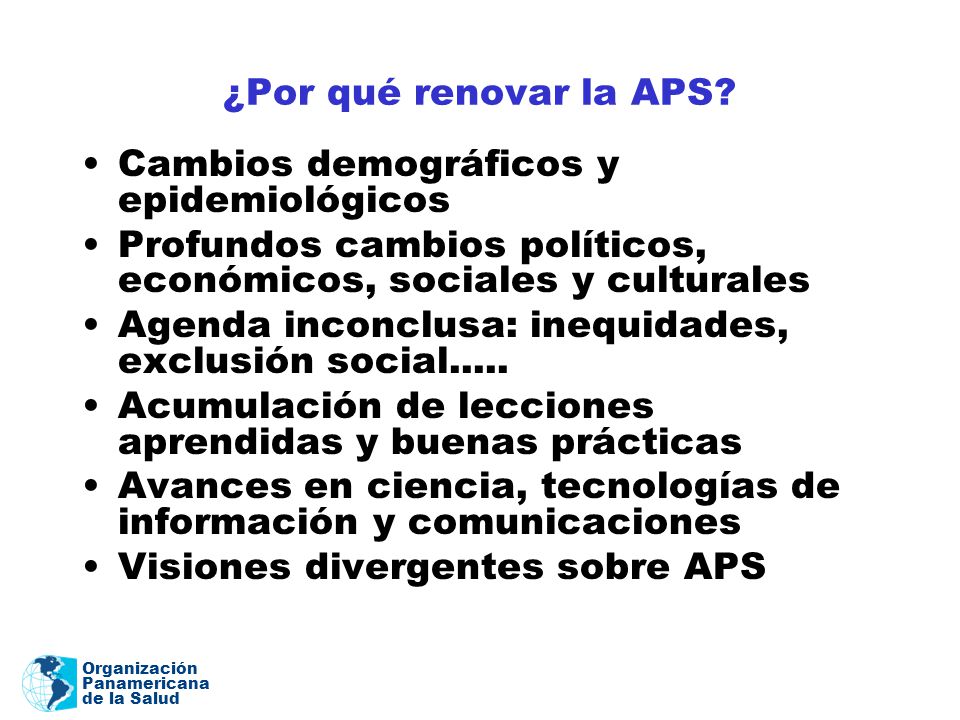 ¿Por qué renovar la APS?

• Cambios demográficos y epidemiológicos
• Profundos cambios políticos, económicos, sociales y culturales
• Agenda inconclusa: inequidades, exclusión social.....
• Acumulación de lecciones aprendidas y buenas prácticas
• Avances en ciencia, tecnologías de información y comunicaciones
• Visiones divergentes sobre APS

Organización Panamericana de la Salud